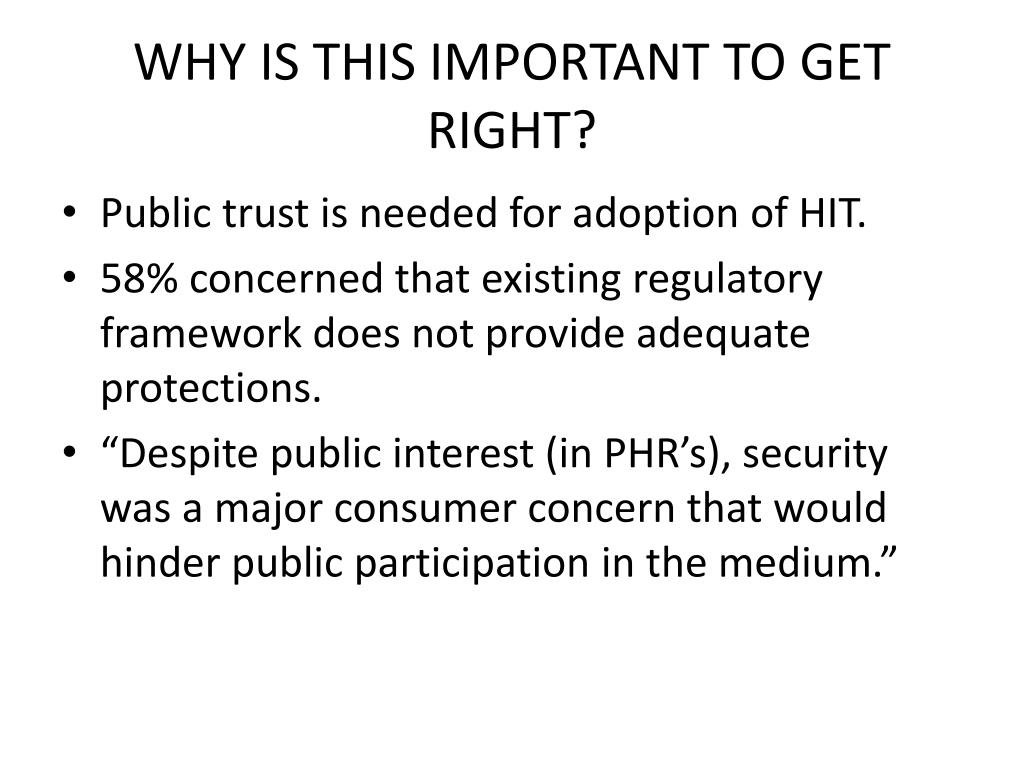 WHY IS THIS IMPORTANT TO GET RIGHT?

• Public trust is needed for adoption of HIT.
• 58% concerned that existing regulatory framework does not provide adequate protections.
• “Despite public interest (in PHR’s), security was a major consumer concern that would hinder public participation in the medium.”